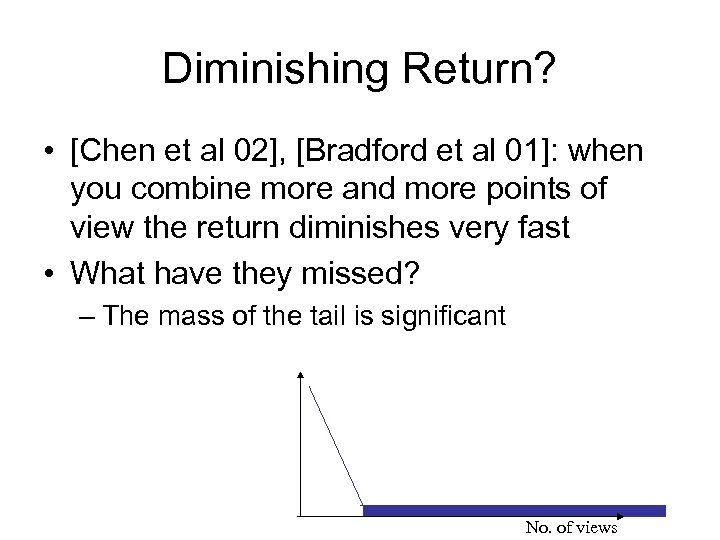 Diminishing Return?

• [Chen et al 02], [Bradford et al 01]: when you combine more and more points of view the return diminishes very fast

• What have they missed?
– The mass of the tail is significant

No. of views